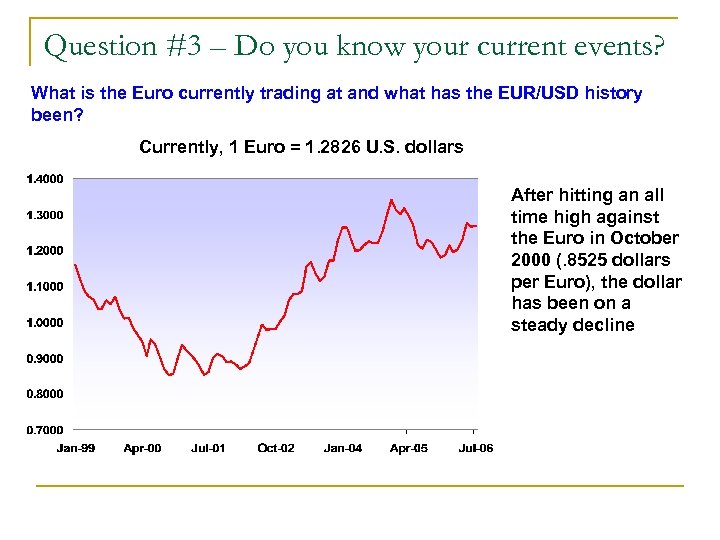 Question #3 – Do you know your current events?

What is the Euro currently trading at and what has the EUR/USD history been?

Currently, 1 Euro = 1.2826 U.S. dollars

1.4000
1.3000
1.2000
1.1000
1.0000
0.9000
0.8000
0.7000

Jan-99 Apr-00 Jul-01 Oct-02 Jan-04 Apr-05 Jul-06

After hitting an all time high against the Euro in October 2000 (.8525 dollars per Euro), the dollar has been on a steady decline